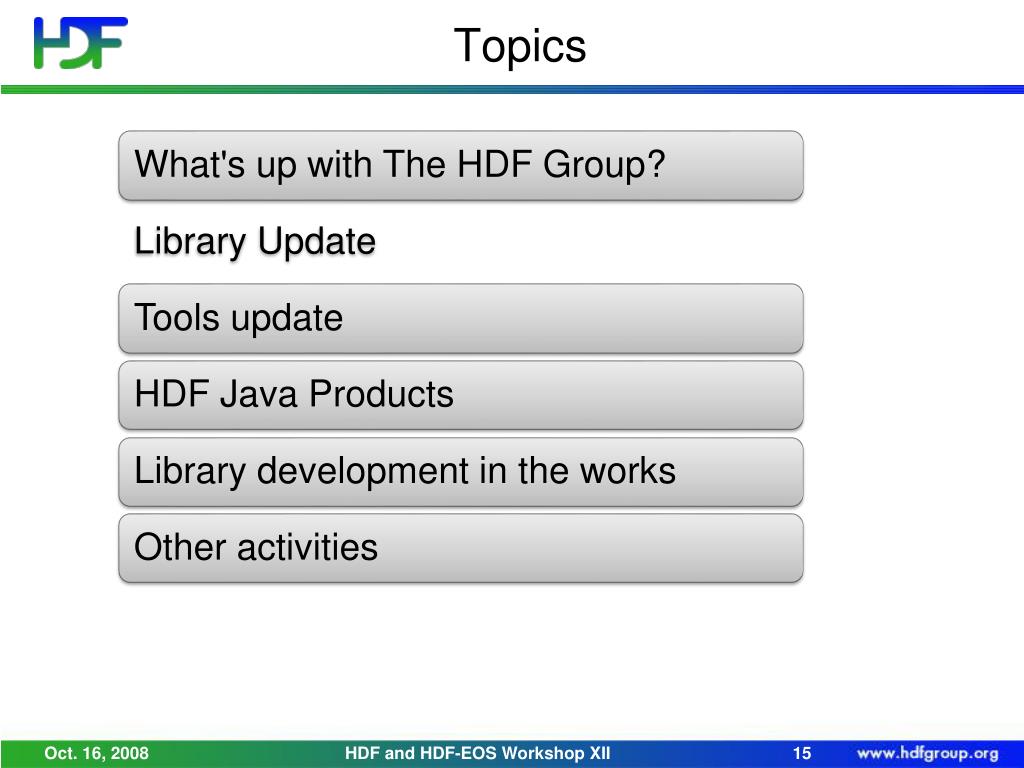 HDF

Topics

What's up with The HDF Group?

Library Update

Tools update

HDF Java Products

Library development in the works

Other activities

Oct. 16, 2008

HDF and HDF-EOS Workshop XII

15

www.hdfgroup.org